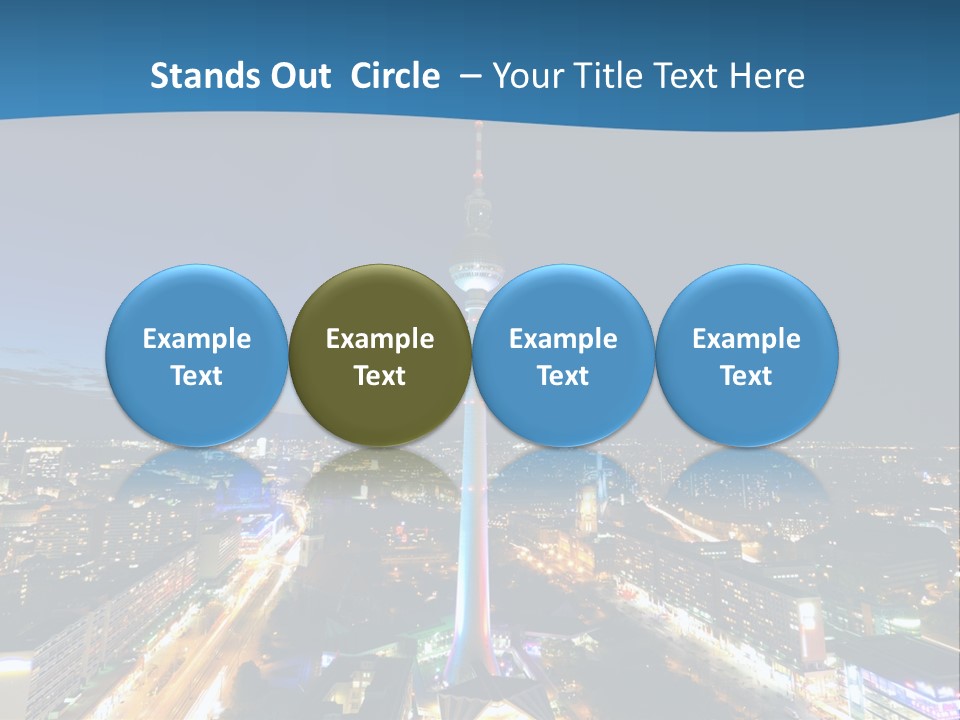 Stands Out Circle – Your Title Text Here

Example Text

Example Text

Example Text

Example Text